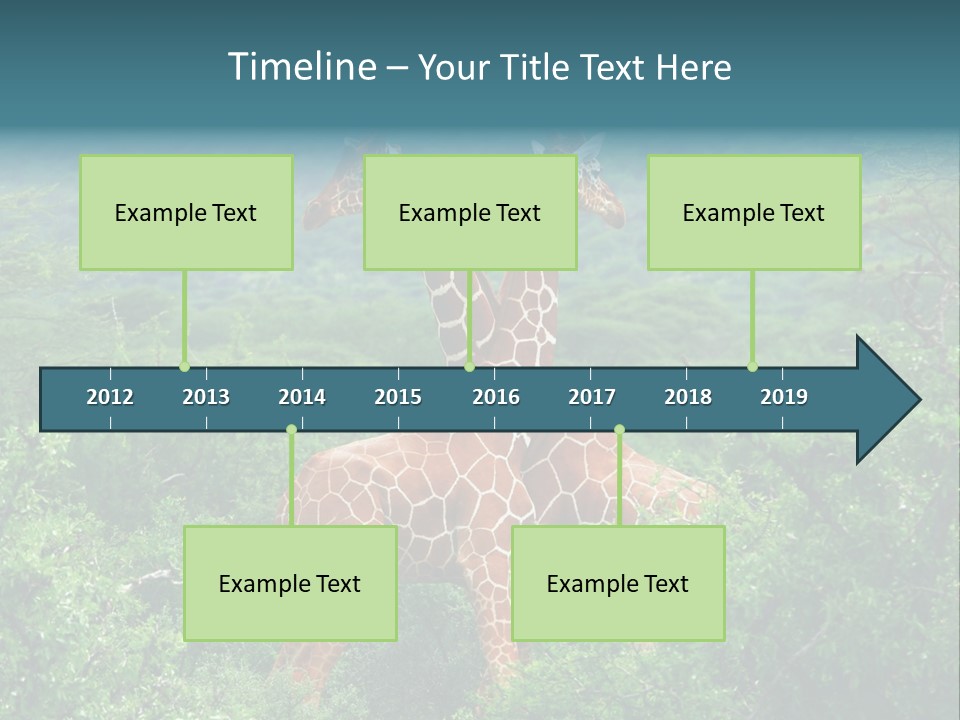 Timeline – Your Title Text Here

Example Text

Example Text

Example Text

2012 2013 2014 2015 2016 2017 2018 2019

Example Text

Example Text